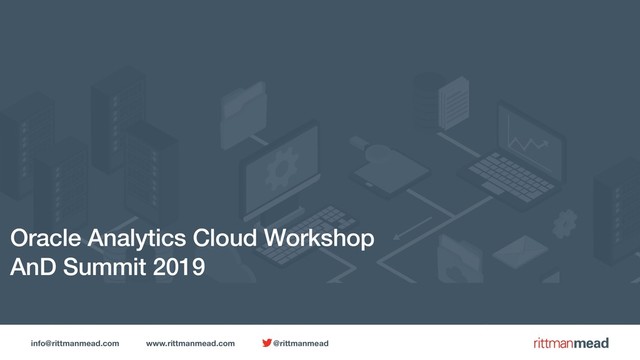 Oracle Analytics Cloud Workshop
AnD Summit 2019

info@rittmanmead.com www.rittmanmead.com @rittmanmead rittmanmead